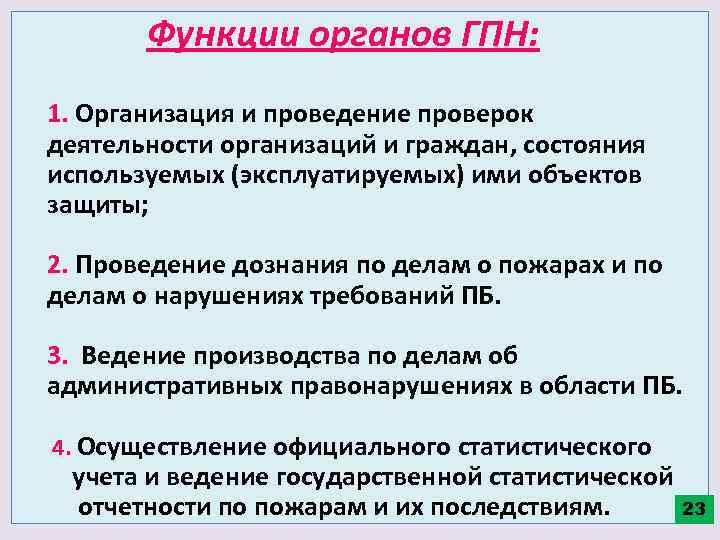 Функции органов ГПН:

1. Организация и проведение проверок деятельности организаций и граждан, состояния используемых (эксплуатируемых) ими объектов защиты;

2. Проведение дознания по делам о пожарах и по делам о нарушениях требований ПБ.

3. Ведение производства по делам об административных правонарушениях в области ПБ.

4. Осуществление официального статистического учета и ведение государственной статистической отчетности по пожарам и их последствиям.

23